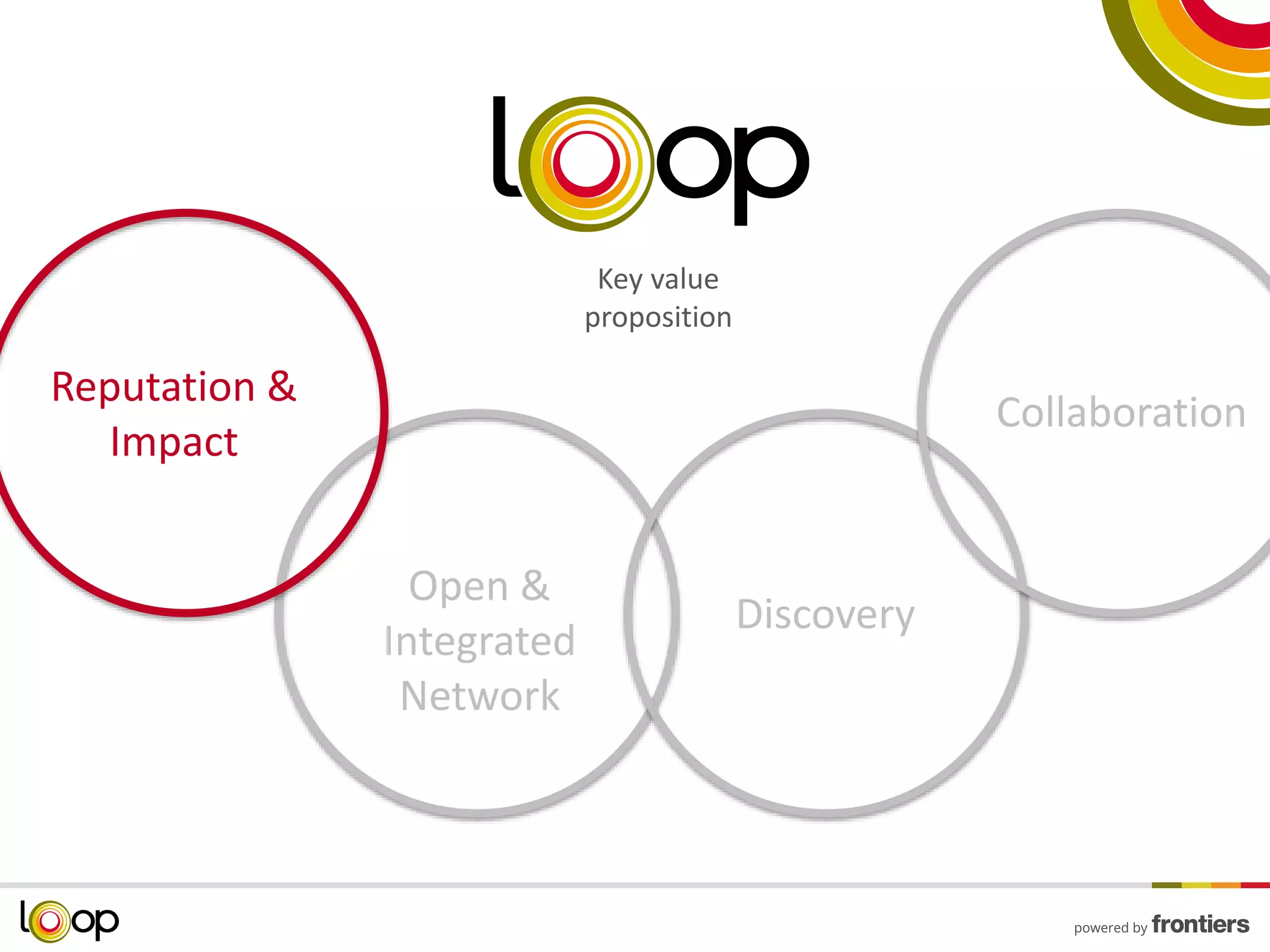 loop

Key value proposition

Reputation & Impact

Open & Integrated Network

Discovery

Collaboration

loop

powered by frontiers